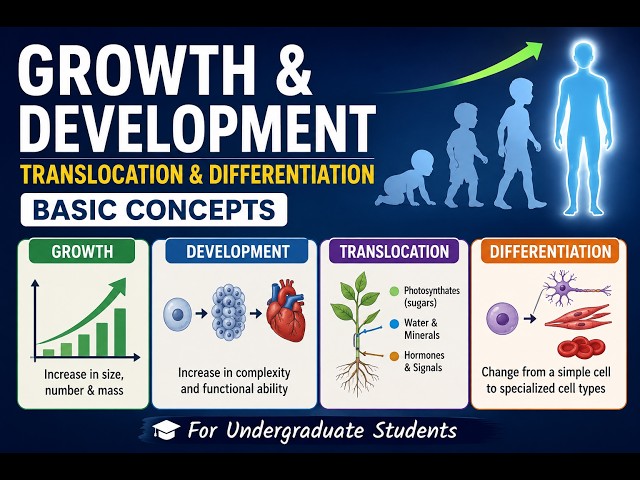 GROWTH & DEVELOPMENT

TRANSLOCATION & DIFFERENTIATION

BASIC CONCEPTS

GROWTH

Increase in size, number & mass

DEVELOPMENT

Increase in complexity and functional ability

TRANSLOCATION

Photosynthates (sugars)

Water & Minerals

Hormones & Signals

DIFFERENTIATION

Change from a simple cell to specialized cell types

For Undergraduate Students